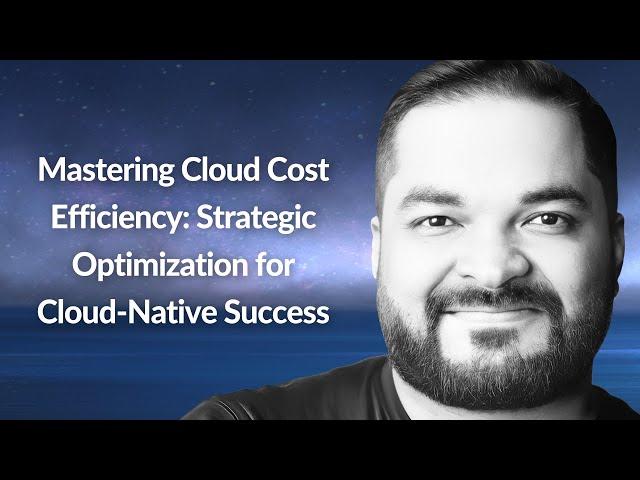 Mastering Cloud Cost Efficiency: Strategic Optimization for Cloud-Native Success